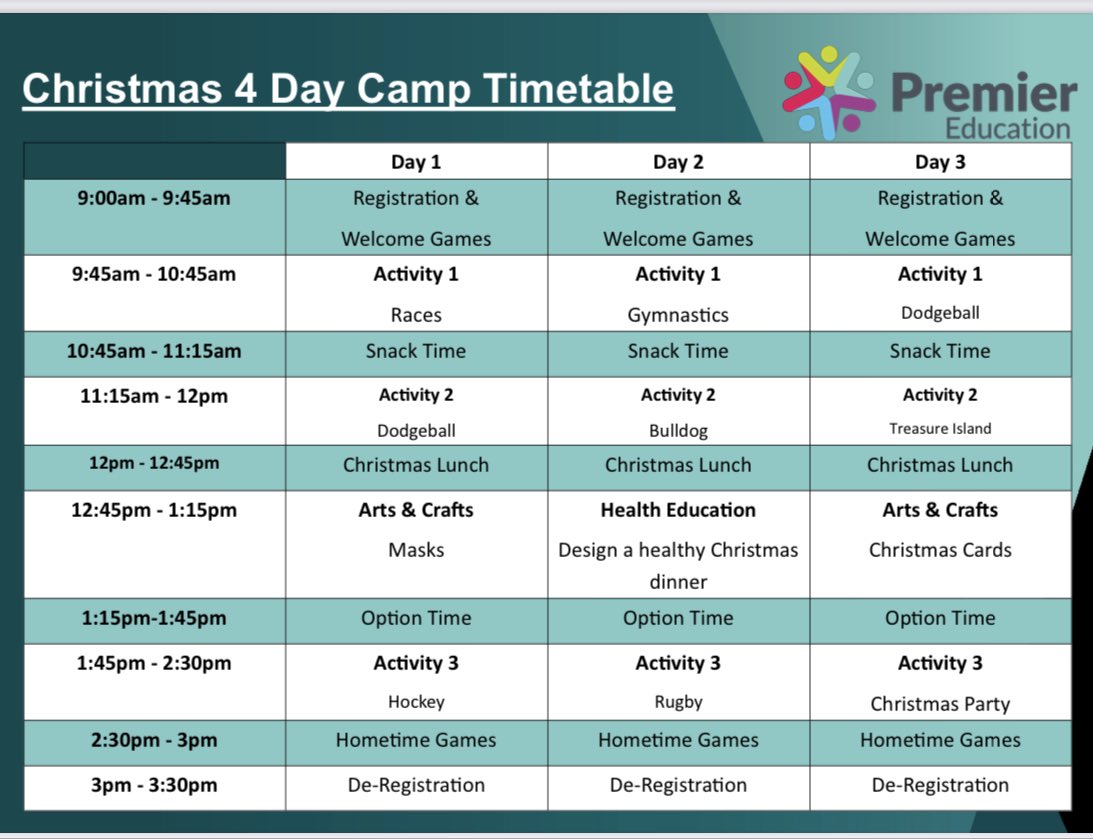 Christmas 4 Day Camp Timetable

Premier Education

| | Day 1 | Day 2 | Day 3 |
|---|---|---|---|
| 9:00am - 9:45am | Registration & Welcome Games | Registration & Welcome Games | Registration & Welcome Games |
| 9:45am - 10:45am | Activity 1 Races | Activity 1 Gymnastics | Activity 1 Dodgeball |
| 10:45am - 11:15am | Snack Time | Snack Time | Snack Time |
| 11:15am - 12pm | Activity 2 Dodgeball | Activity 2 Bulldog | Activity 2 Treasure Island |
| 12pm - 12:45pm | Christmas Lunch | Christmas Lunch | Christmas Lunch |
| 12:45pm - 1:15pm | Arts & Crafts Masks | Health Education Design a healthy Christmas dinner | Arts & Crafts Christmas Cards |
| 1:15pm-1:45pm | Option Time | Option Time | Option Time |
| 1:45pm - 2:30pm | Activity 3 Hockey | Activity 3 Rugby | Activity 3 Christmas Party |
| 2:30pm - 3pm | Hometime Games | Hometime Games | Hometime Games |
| 3pm - 3:30pm | De-Registration | De-Registration | De-Registration |